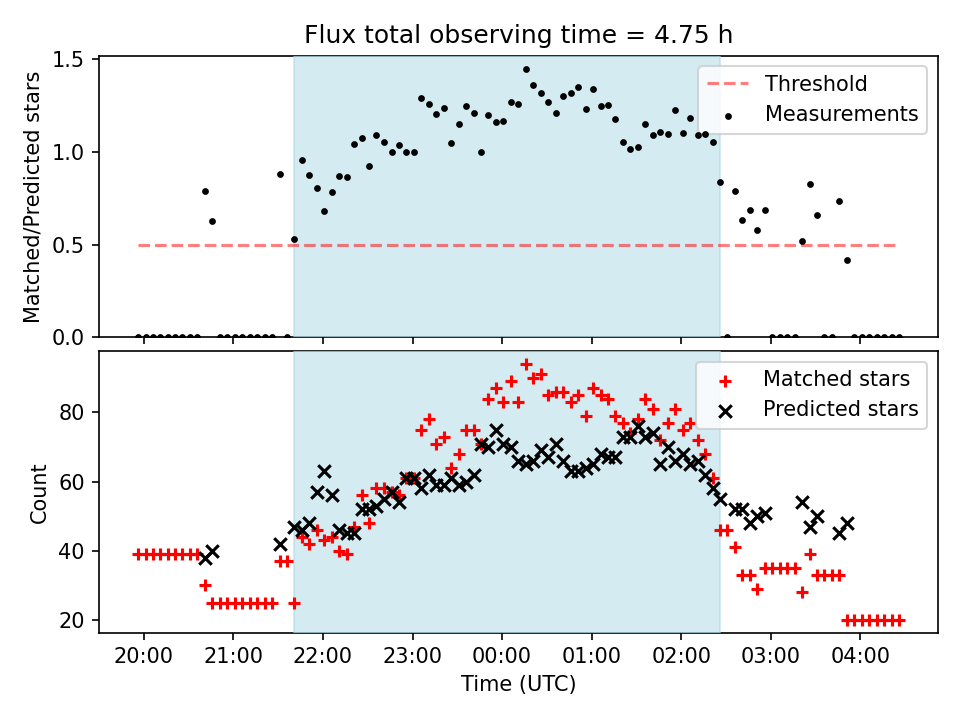 Flux total observing time = 4.75 h

Matched/Predicted stars

1.5
1.0
0.5
0.0

Threshold
Measurements

Count

80
60
40
20

Matched stars
Predicted stars

20:00 21:00 22:00 23:00 00:00 01:00 02:00 03:00 04:00

Time (UTC)